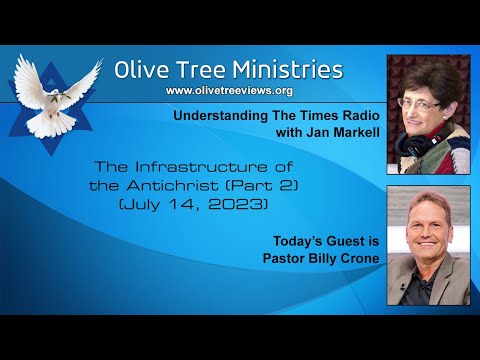 Olive Tree Ministries
www.olivetreeviews.org

Understanding The Times Radio
with Jan Markell

The Infrastructure of
the Antichrist (Part 2)
(July 14, 2023)

Today's Guest is
Pastor Billy Crone